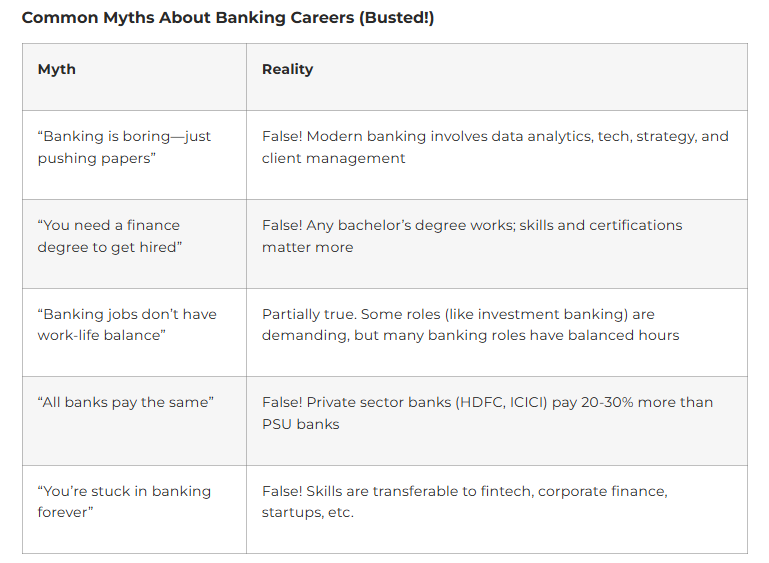 Common Myths About Banking Careers (Busted!)

| Myth | Reality |
|---|---|
| “Banking is boring—just pushing papers” | False! Modern banking involves data analytics, tech, strategy, and client management |
| “You need a finance degree to get hired” | False! Any bachelor’s degree works; skills and certifications matter more |
| “Banking jobs don’t have work-life balance” | Partially true. Some roles (like investment banking) are demanding, but many banking roles have balanced hours |
| “All banks pay the same” | False! Private sector banks (HDFC, ICICI) pay 20-30% more than PSU banks |
| “You’re stuck in banking forever” | False! Skills are transferable to fintech, corporate finance, startups, etc. |